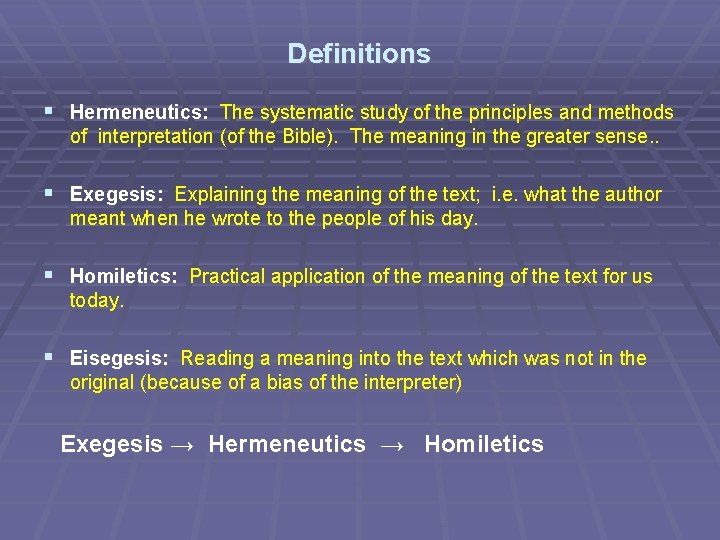 Definitions

▪ Hermeneutics: The systematic study of the principles and methods of interpretation (of the Bible). The meaning in the greater sense..

▪ Exegesis: Explaining the meaning of the text; i.e. what the author meant when he wrote to the people of his day.

▪ Homiletics: Practical application of the meaning of the text for us today.

▪ Eisegesis: Reading a meaning into the text which was not in the original (because of a bias of the interpreter)

Exegesis → Hermeneutics → Homiletics